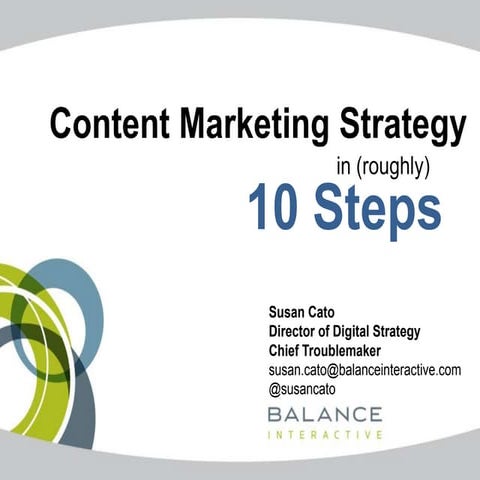 Content Marketing Strategy

in (roughly)

10 Steps

Susan Cato
Director of Digital Strategy
Chief Troublemaker
susan.cato@balanceinteractive.com
@susancato

BALANCE
INTERACTIVE